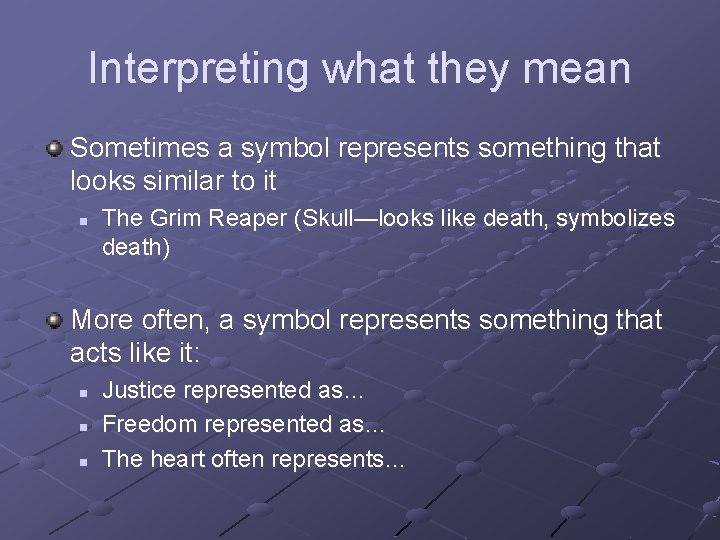 Interpreting what they mean

Sometimes a symbol represents something that looks similar to it

The Grim Reaper (Skull—looks like death, symbolizes death)

More often, a symbol represents something that acts like it:

Justice represented as…

Freedom represented as…

The heart often represents…